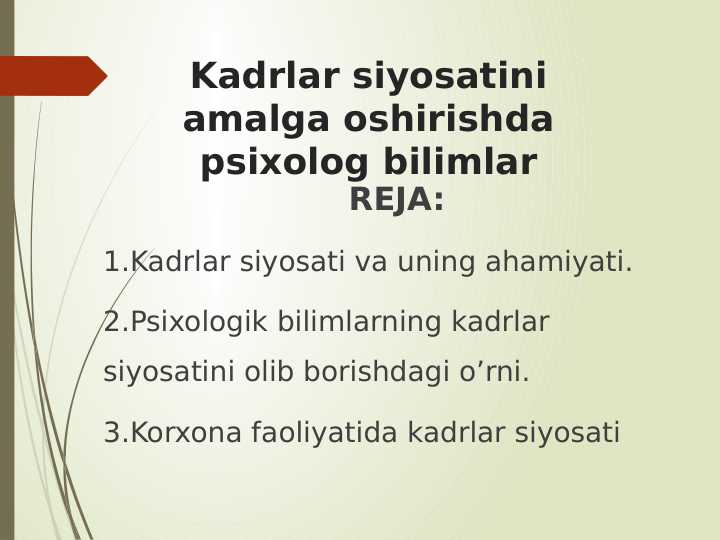 Kadrlar siyosatini amalga oshirishda psixolog bilimlar

REJA:

1.Kadrlar siyosati va uning ahamiyati.

2.Psixologik bilimlarning kadrlar siyosatini olib borishdagi o’rni.

3.Korxona faoliyatida kadrlar siyosati